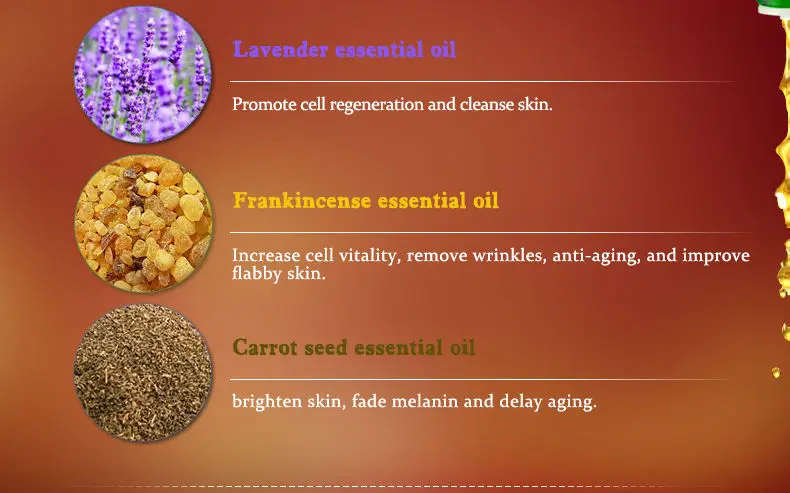 Lavender essential oil

Promote cell regeneration and cleanse skin.

Frankincense essential oil

Increase cell vitality, remove wrinkles, anti-aging, and improve flabby skin.

Carrot seed essential oil

brighten skin, fade melanin and delay aging.